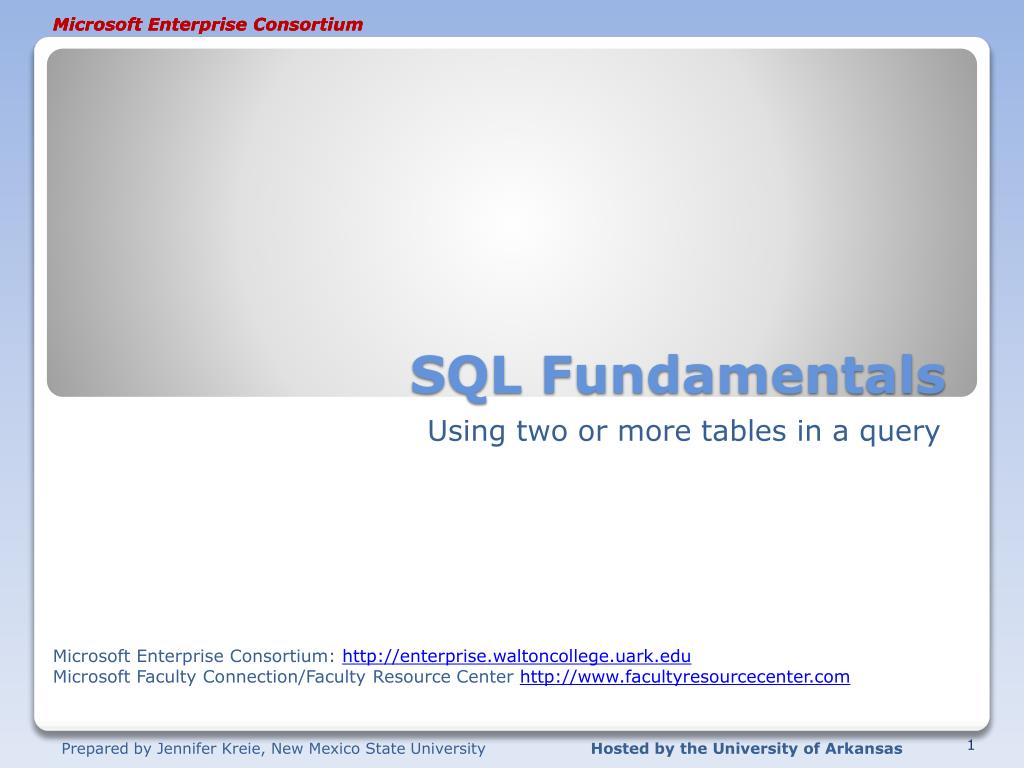 Microsoft Enterprise Consortium

SQL Fundamentals

Using two or more tables in a query

Microsoft Enterprise Consortium: http://enterprise.waltoncollege.uark.edu
Microsoft Faculty Connection/Faculty Resource Center http://www.facultyresourcecenter.com

Prepared by Jennifer Kreie, New Mexico State University

Hosted by the University of Arkansas

1